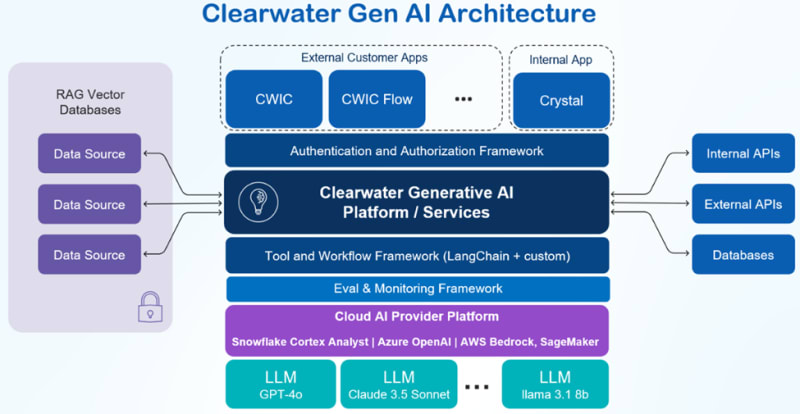 Clearwater Gen AI Architecture

RAG Vector Databases

Data Source

Data Source

Data Source

External Customer Apps

CWIC

CWIC Flow

...

Internal App

Crystal

Authentication and Authorization Framework

Clearwater Generative AI Platform / Services

Tool and Workflow Framework (LangChain + custom)

Eval & Monitoring Framework

Cloud AI Provider Platform

Snowflake Cortex Analyst | Azure OpenAI | AWS Bedrock, SageMaker

LLM
GPT-4o

LLM
Claude 3.5 Sonnet

...

LLM
llama 3.1 8b

Internal APIs

External APIs

Databases